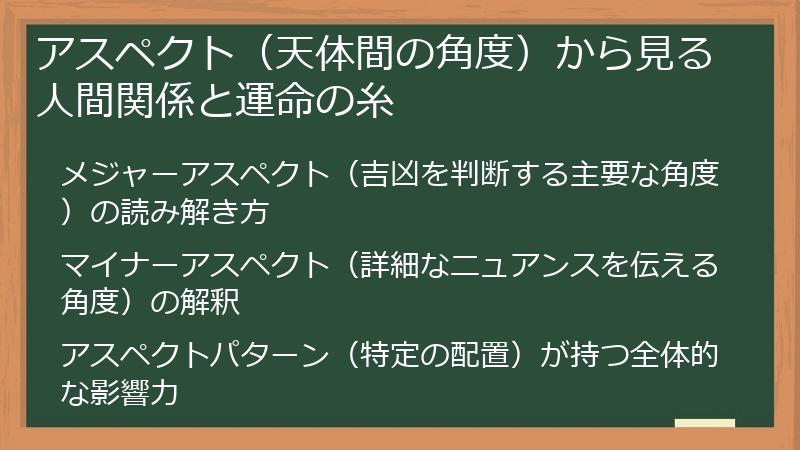 アスペクト（天体間の角度）から見る人間関係と運命の糸

メジャーアスペクト（吉凶を判断する主要な角度）の読み解き方

マイナーアスペクト（詳細なニュアンスを伝える角度）の解釈

アスペクトパターン（特定の配置）が持つ全体的な影響力